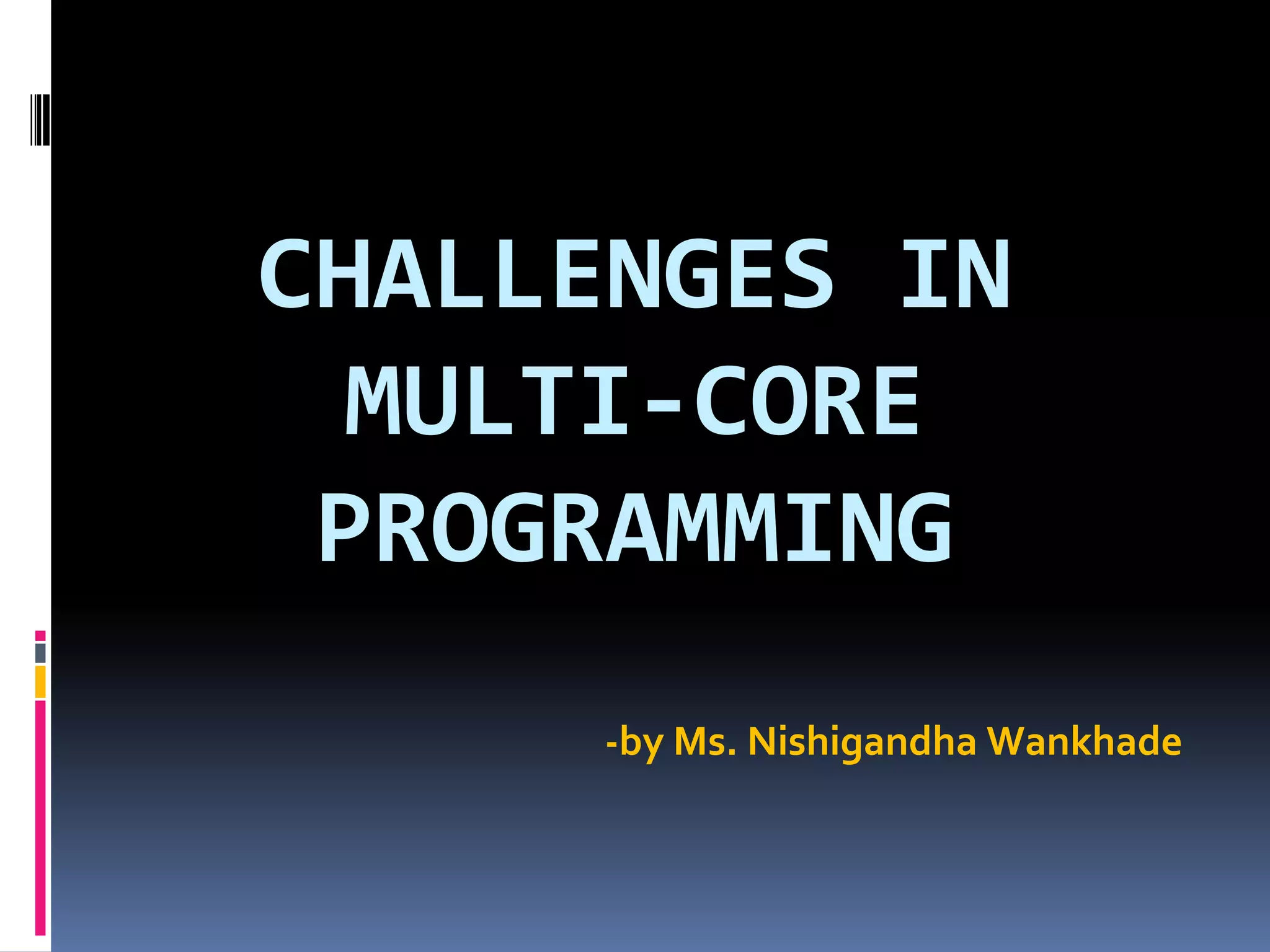 CHALLENGES IN MULTI-CORE PROGRAMMING

-by Ms. Nishigandha Wankhade